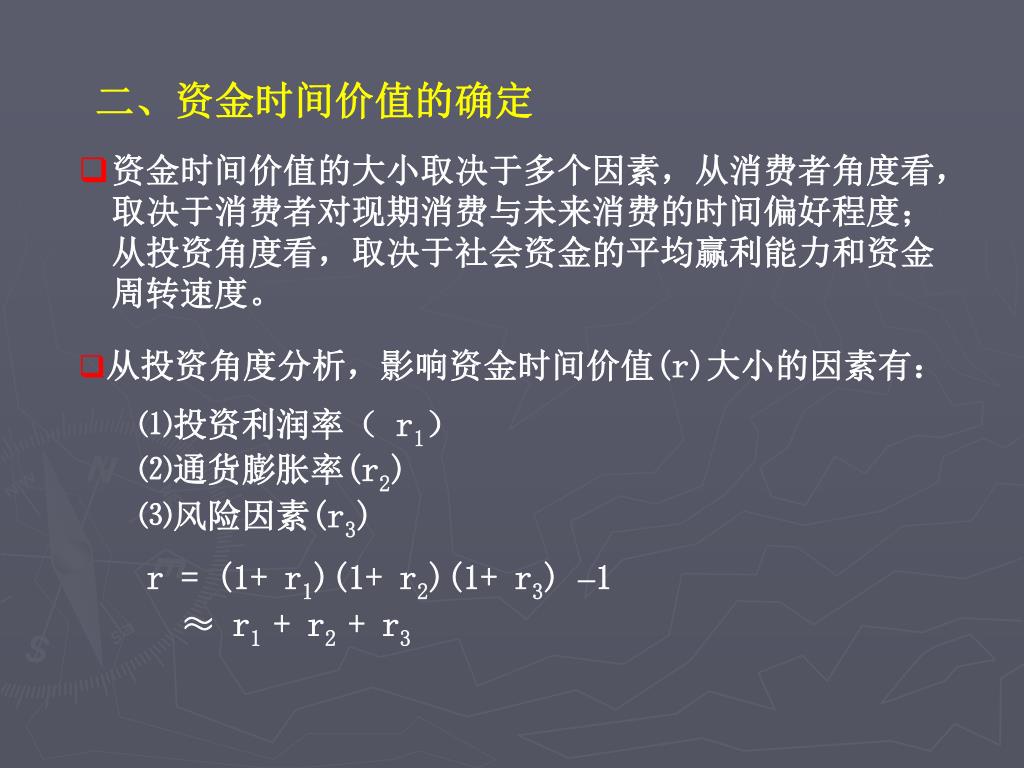 二、资金时间价值的确定

资金时间价值的大小取决于多个因素，从消费者角度看，取决于消费者对现期消费与未来消费的时间偏好程度；从投资角度看，取决于社会资金的平均赢利能力和资金周转速度。

从投资角度分析，影响资金时间价值(r)大小的因素有：

⑴投资利润率（ $r_1$）
⑵通货膨胀率($r_2$)
⑶风险因素($r_3$)

$r = (1+ r_1)(1+ r_2)(1+ r_3) - 1$
$\approx r_1 + r_2 + r_3$